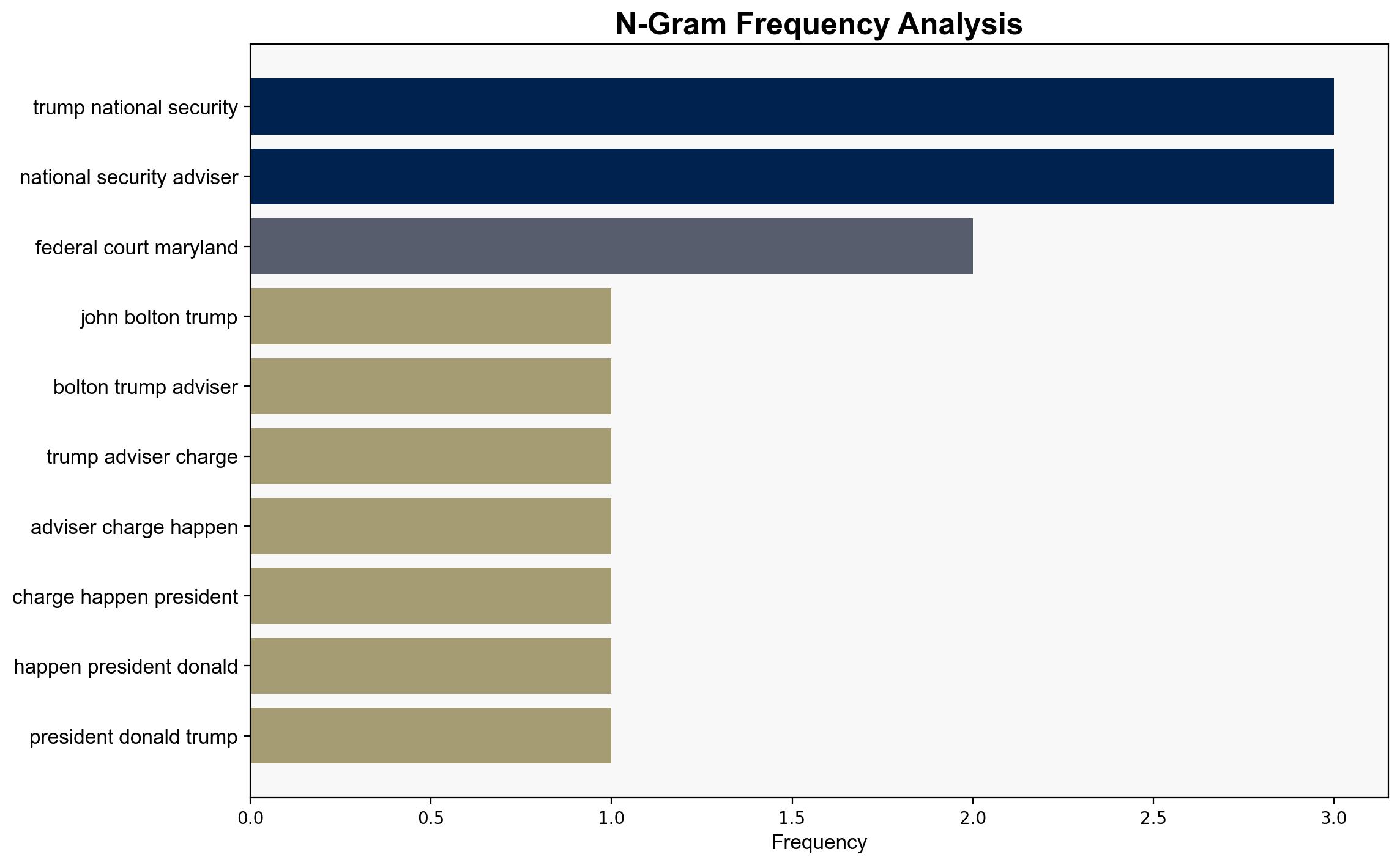 N-Gram Frequency Analysis

trump national security
national security adviser
federal court maryland
john bolton trump
bolton trump adviser
trump adviser charge
adviser charge happen
charge happen president
happen president donald
president donald trump

0.0
0.5
1.0
1.5
2.0
2.5
3.0
Frequency